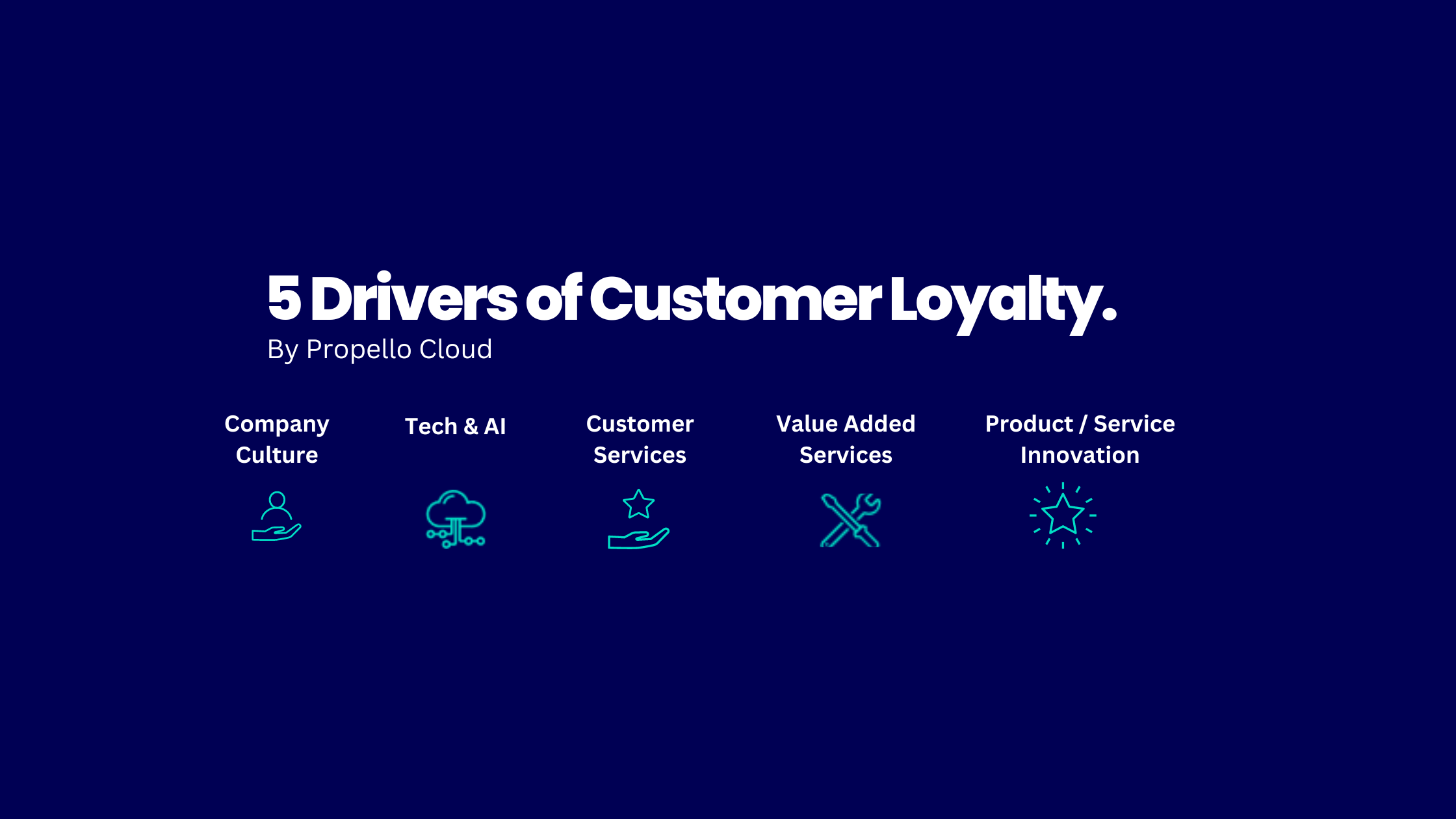 5 Drivers of Customer Loyalty.
By Propello Cloud

Company Culture

Tech & AI

Customer Services

Value Added Services

Product / Service Innovation